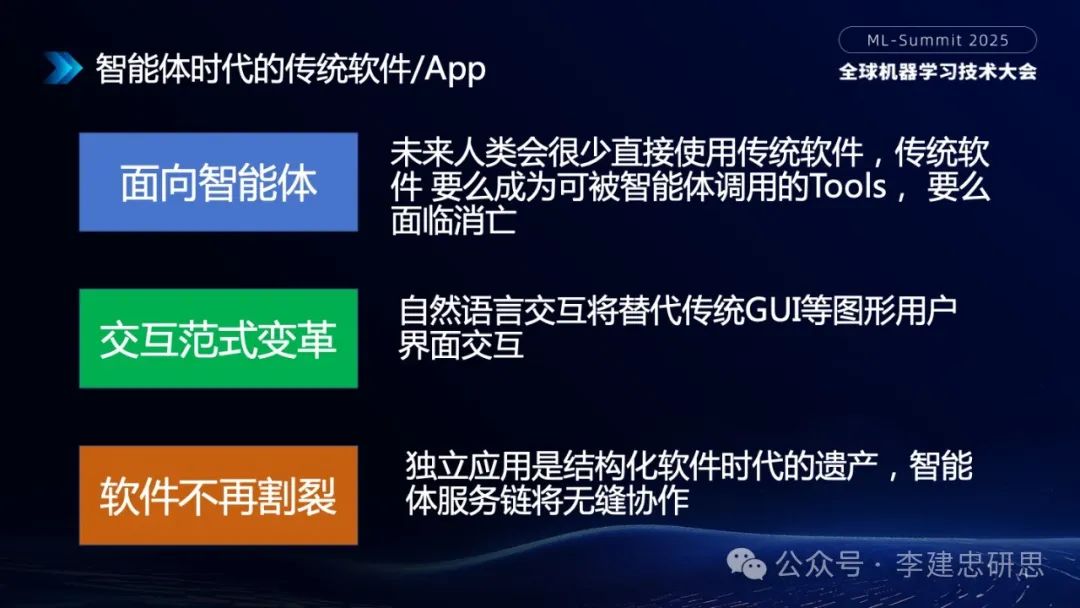 智能体时代的传统软件/App

ML-Summit 2025
全球机器学习技术大会

面向智能体

未来人类会很少直接使用传统软件，传统软件 要么成为可被智能体调用的Tools， 要么面临消亡

交互范式变革

自然语言交互将替代传统GUI等图形用户界面交互

软件不再割裂

独立应用是结构化软件时代的遗产，智能体服务链将无缝协作

公众号 · 李建忠研思